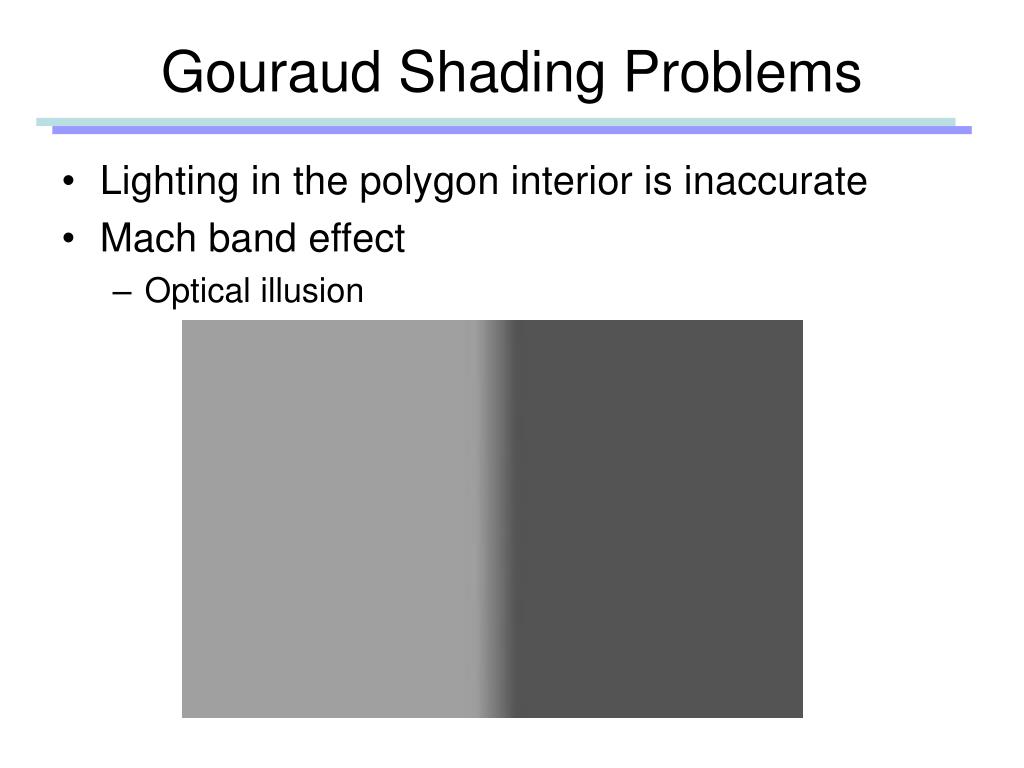 Gouraud Shading Problems

• Lighting in the polygon interior is inaccurate
• Mach band effect
– Optical illusion